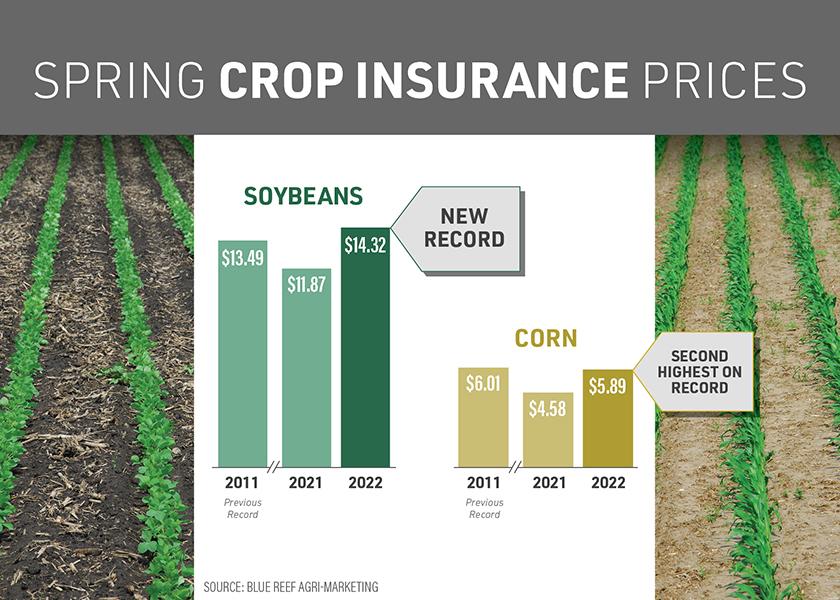 SPRING CROP INSURANCE PRICES

SOYBEANS

NEW RECORD

$13.49

$11.87

$14.32

2011
Previous Record

2021

2022

CORN

SECOND HIGHEST ON RECORD

$6.01

$4.58

$5.89

2011
Previous Record

2021

2022

SOURCE: BLUE REEF AGRI-MARKETING